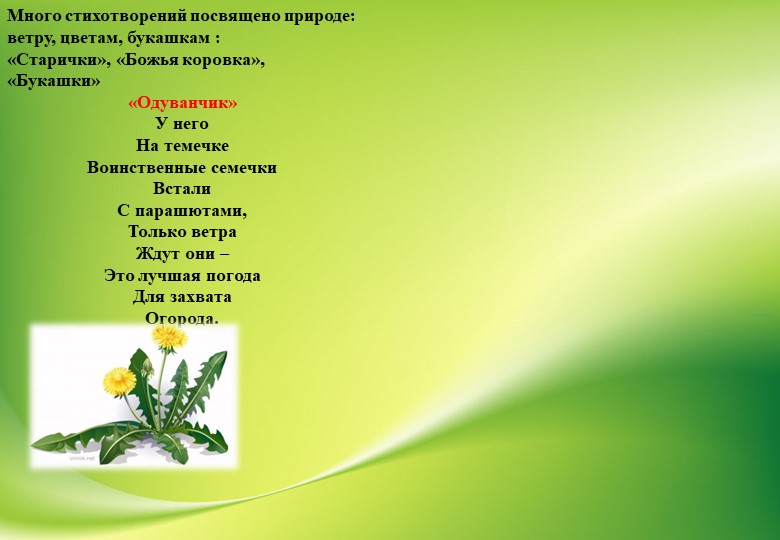 Много стихотворений посвящено природе: ветру, цветам, букашкам : «Старички», «Божья коровка», «Букашки»

«Одуванчик»
У него
На темечке
Воинственные семечки
Встали
С парашютами,
Только ветра
Ждут они –
Это лучшая погода
Для захвата
Огорода.